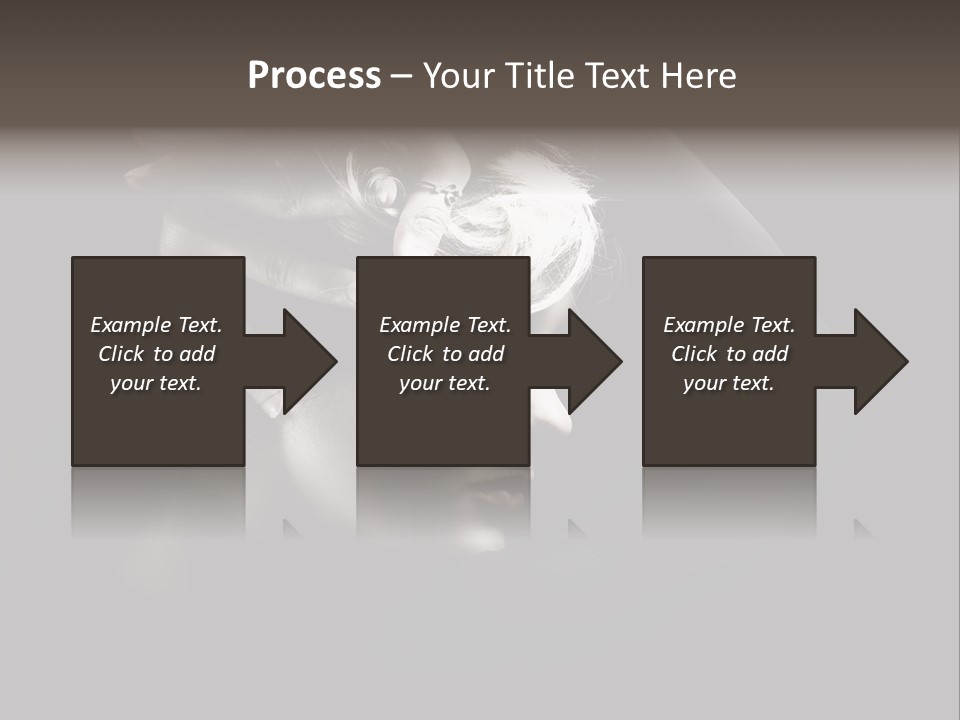 Process – Your Title Text Here

Example Text. Click to add your text.

Example Text. Click to add your text.

Example Text. Click to add your text.